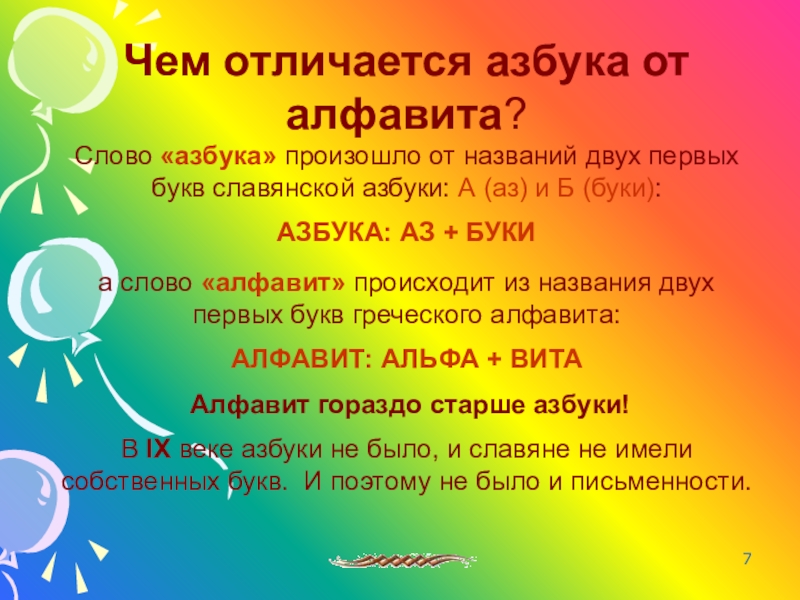 Чем отличается азбука от алфавита?

Слово «азбука» произошло от названий двух первых букв славянской азбуки: А (аз) и Б (буки):

АЗБУКА: АЗ + БУКИ

а слово «алфавит» происходит из названия двух первых букв греческого алфавита:

АЛФАВИТ: АЛЬФА + ВИТА

Алфавит гораздо старше азбуки!

В IX веке азбуки не было, и славяне не имели собственных букв. И поэтому не было и письменности.

7